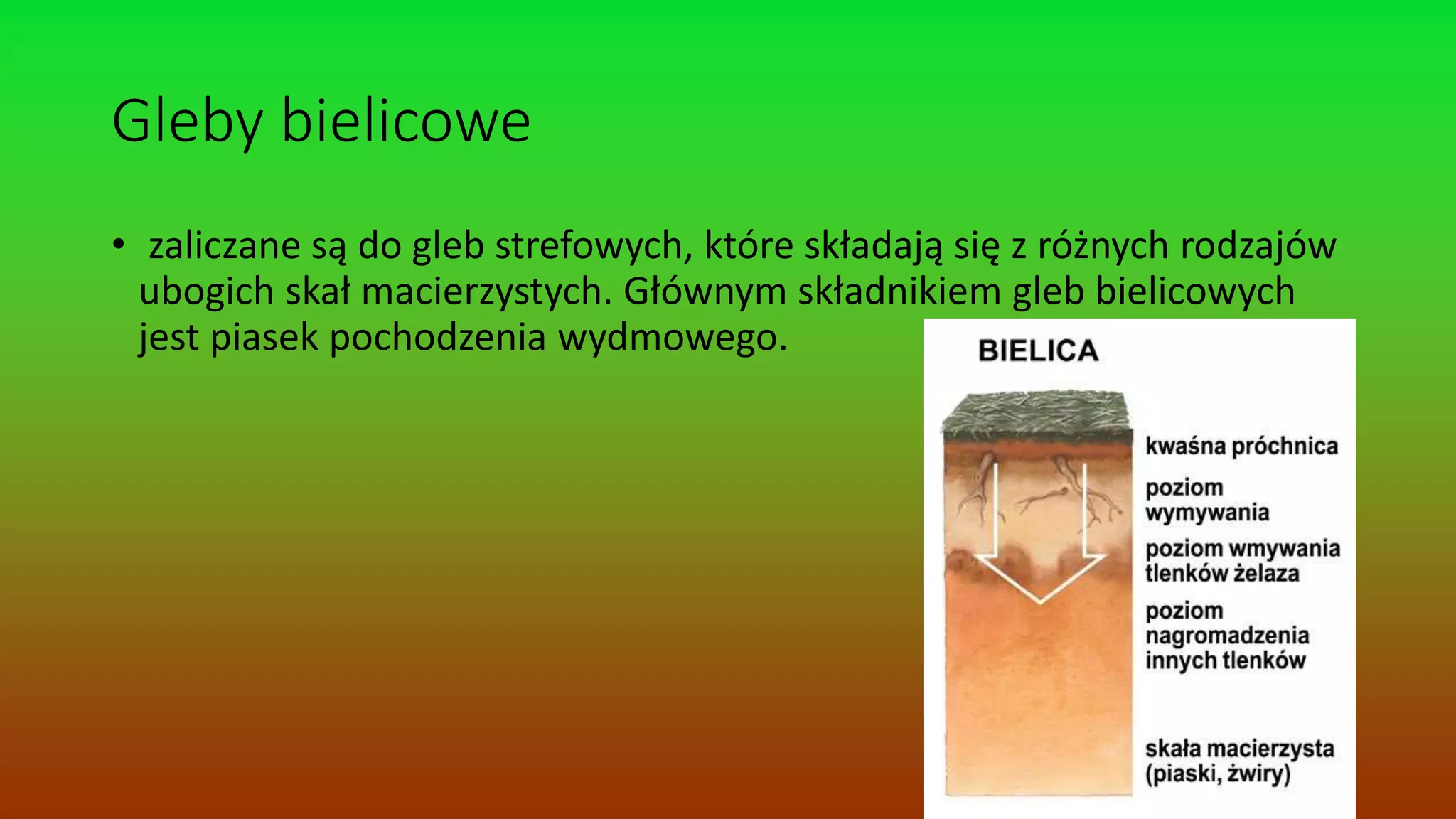 Gleby bielicowe

• zaliczane są do gleb strefowych, które składają się z różnych rodzajów ubogich skał macierzystych. Głównym składnikiem gleb bielicowych jest piasek pochodzenia wydmowego.

BIELICA

kwaśna próchnica

poziom wymywania

poziom wmywania tlenków żelaza

poziom nagromadzenia innych tlenków

skała macierzysta (piaski, żwiry)